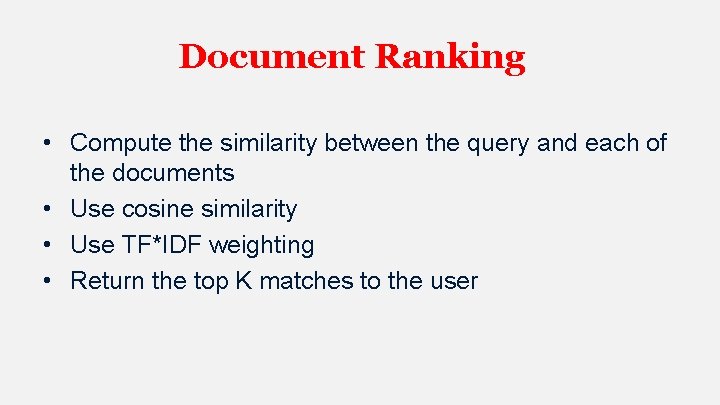 Document Ranking

• Compute the similarity between the query and each of the documents
• Use cosine similarity
• Use TF*IDF weighting
• Return the top K matches to the user